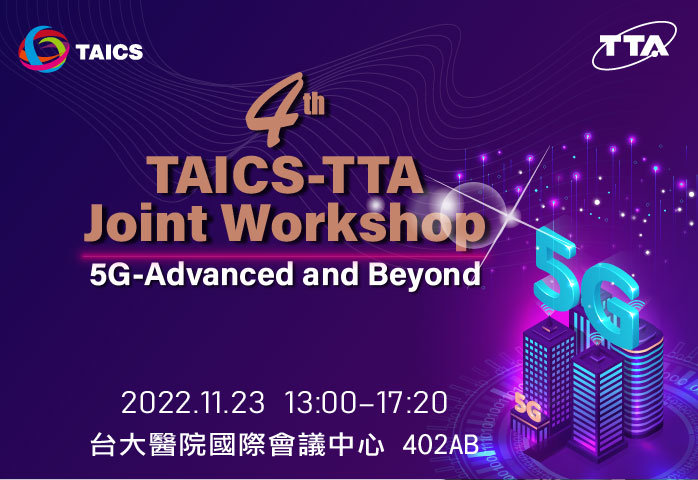 TAICS

TTA

4th
TAICS-TTA
Joint Workshop
5G-Advanced and Beyond

5G

5G

2022.11.23 13:00–17:20
台大醫院國際會議中心 402AB